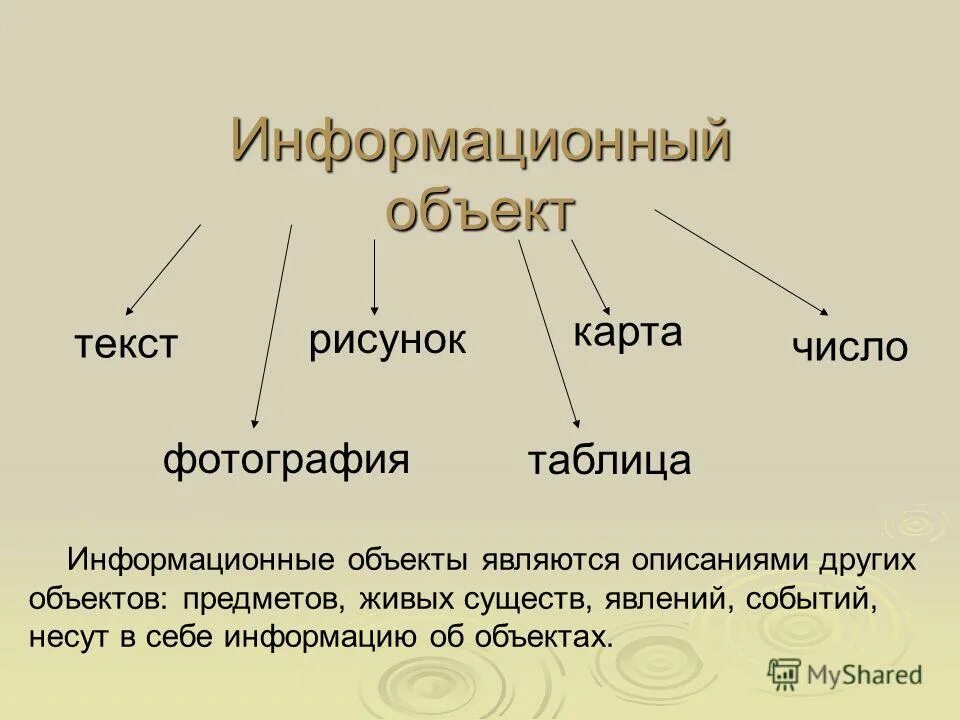 Информационный объект

текст

рисунок

карта

число

фотография

таблица

Информационные объекты являются описаниями других объектов: предметов, живых существ, явлений, событий, несут в себе информацию об объектах.

MyShared